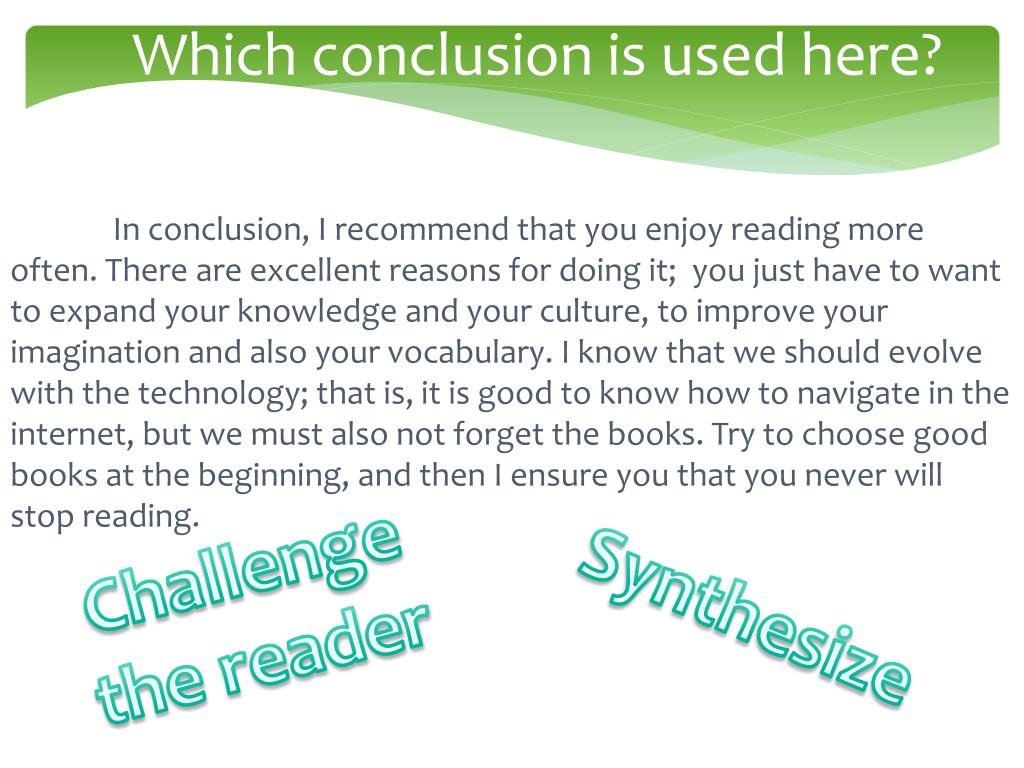 Which conclusion is used here?

In conclusion, I recommend that you enjoy reading more often. There are excellent reasons for doing it;  you just have to want to expand your knowledge and your culture, to improve your imagination and also your vocabulary. I know that we should evolve with the technology; that is, it is good to know how to navigate in the internet, but we must also not forget the books. Try to choose good books at the beginning, and then I ensure you that you never will stop reading.

Challenge the reader

Synthesize